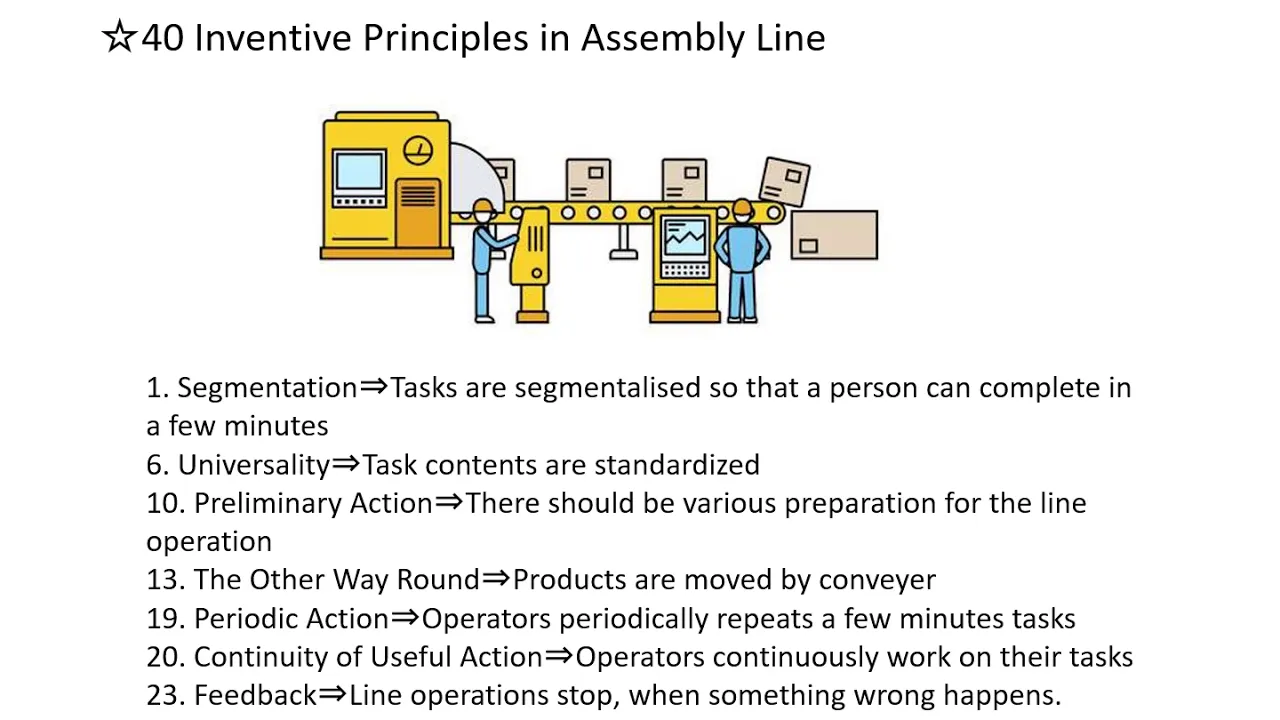 ☆40 Inventive Principles in Assembly Line

1. Segmentation⇒Tasks are segmentalised so that a person can complete in a few minutes
6. Universality⇒Task contents are standardized
10. Preliminary Action⇒There should be various preparation for the line operation
13. The Other Way Round⇒Products are moved by conveyer
19. Periodic Action⇒Operators periodically repeats a few minutes tasks
20. Continuity of Useful Action⇒Operators continuously work on their tasks
23. Feedback⇒Line operations stop, when something wrong happens.